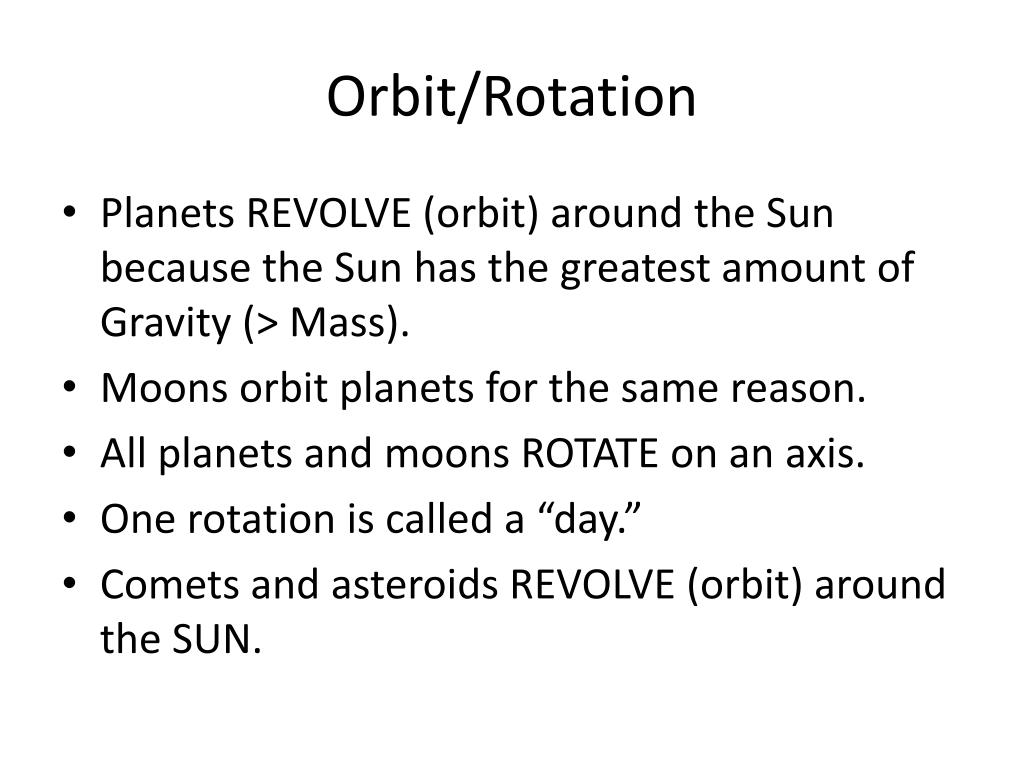 Orbit/Rotation

• Planets REVOLVE (orbit) around the Sun because the Sun has the greatest amount of Gravity (> Mass).
• Moons orbit planets for the same reason.
• All planets and moons ROTATE on an axis.
• One rotation is called a “day.”
• Comets and asteroids REVOLVE (orbit) around the SUN.